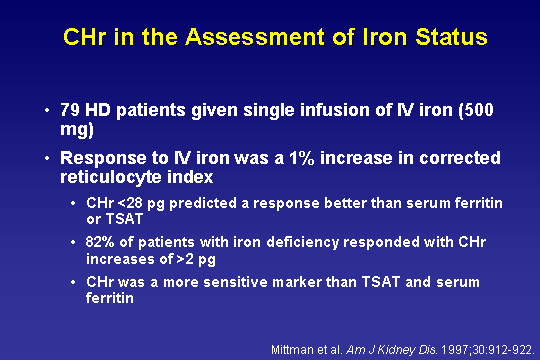 CHr in the Assessment of Iron Status

• 79 HD patients given single infusion of IV iron (500 mg)

• Response to IV iron was a 1% increase in corrected reticulocyte index

• CHr <28 pg predicted a response better than serum ferritin or TSAT

• 82% of patients with iron deficiency responded with CHr increases of >2 pg

• CHr was a more sensitive marker than TSAT and serum ferritin

Mittman et al. Am J Kidney Dis. 1997;30:912-922.